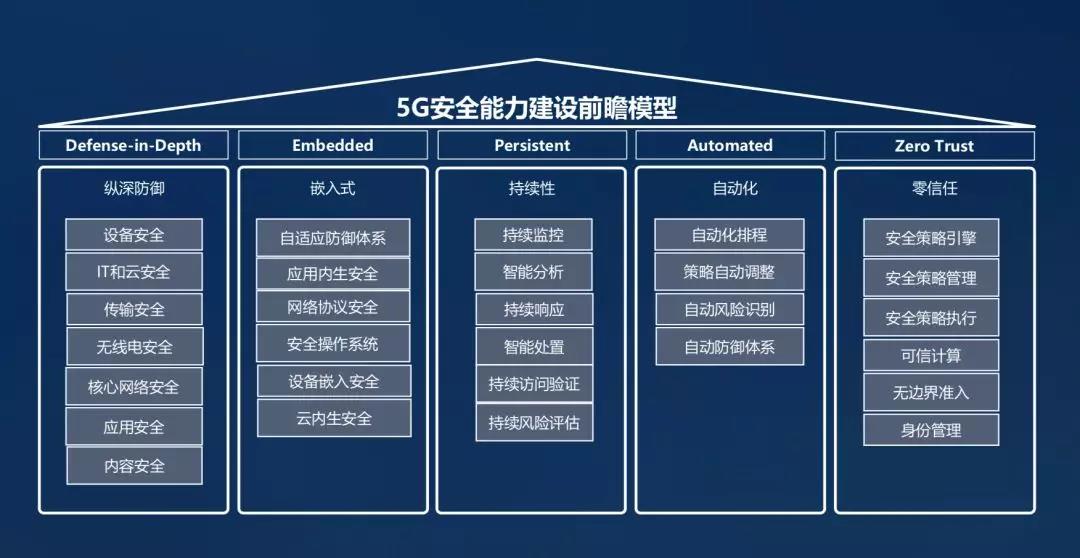 5G安全能力建设前瞻模型

Defense-in-Depth

纵深防御

设备安全

IT和云安全

传输安全

无线电安全

核心网络安全

应用安全

内容安全

Embedded

嵌入式

自适应防御体系

应用内生安全

网络协议安全

安全操作系统

设备嵌入安全

云内生安全

Persistent

持续性

持续监控

智能分析

持续响应

智能处置

持续访问验证

持续风险评估

Automated

自动化

自动化排程

策略自动调整

自动风险识别

自动防御体系

Zero Trust

零信任

安全策略引擎

安全策略管理

安全策略执行

可信计算

无边界准入

身份管理